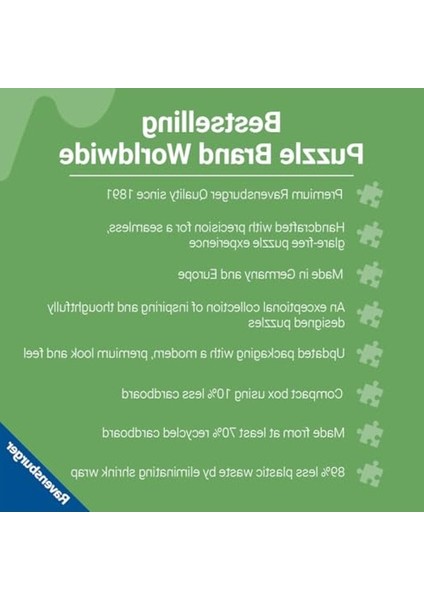 Bestselling Puzzle Brand Worldwide

Premium Ravensburger Quality since 1891

Handcrafted with precision for a seamless, glare-free puzzle experience

Made in Germany and Europe

An exceptional collection of inspiring and thoughtfully designed puzzles

Updated packaging with a modern, premium look and feel

Compact box using 10% less cardboard

Made from at least 70% recycled cardboard

89% less plastic waste by eliminating shrink wrap

Ravensburger